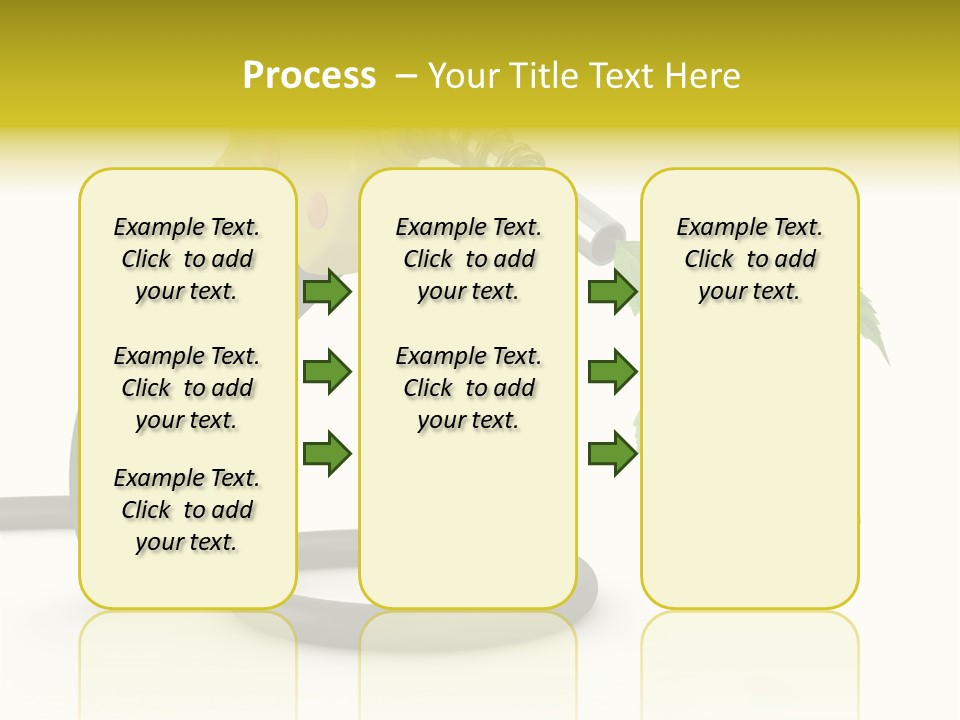 Process – Your Title Text Here

Example Text. Click to add your text.

Example Text. Click to add your text.

Example Text. Click to add your text.

Example Text. Click to add your text.

Example Text. Click to add your text.

Example Text. Click to add your text.